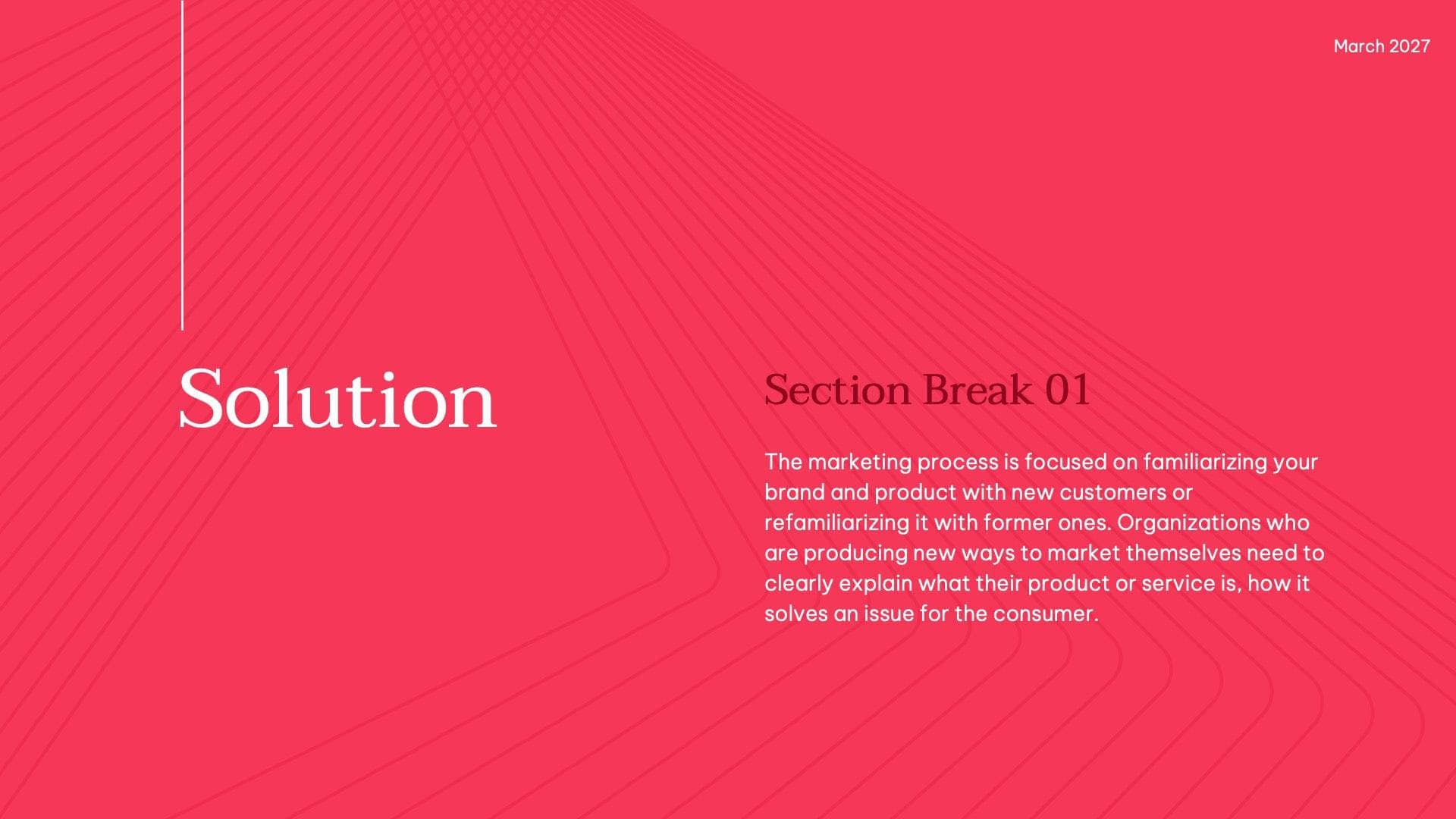 March 2027

Solution

Section Break 01

The marketing process is focused on familiarizing your brand and product with new customers or refamiliarizing it with former ones. Organizations who are producing new ways to market themselves need to clearly explain what their product or service is, how it solves an issue for the consumer.